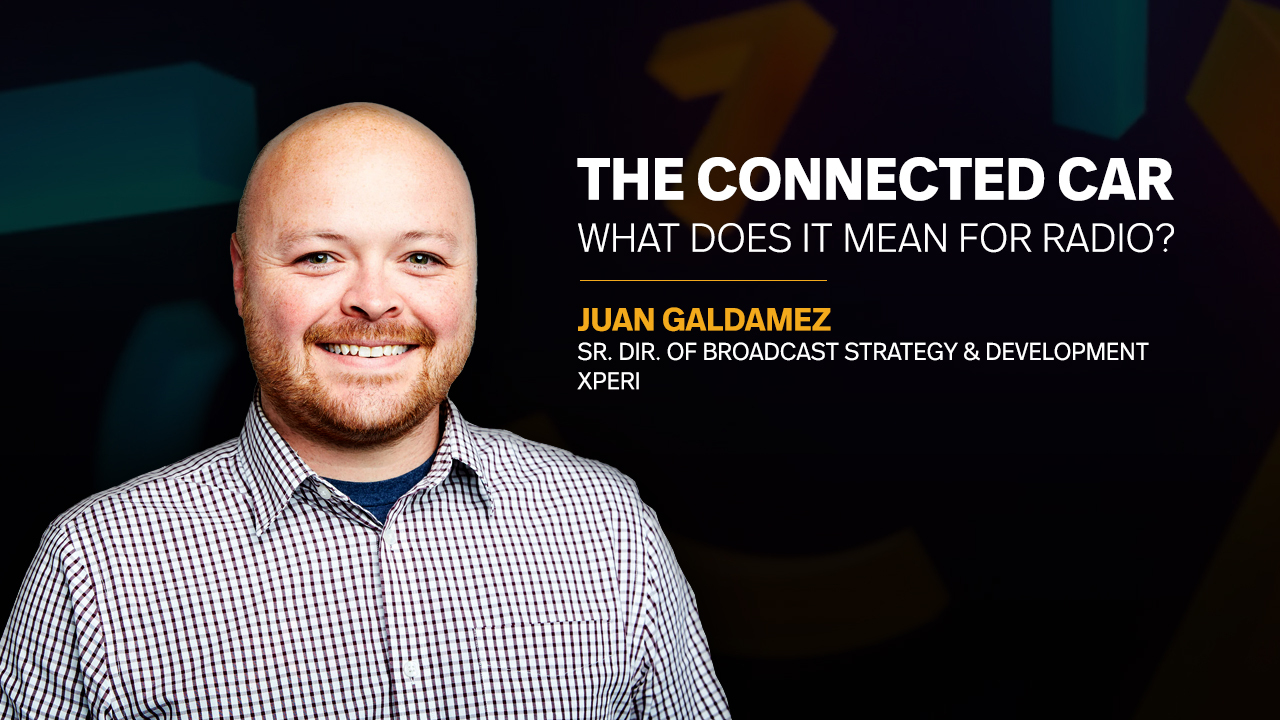 THE CONNECTED CAR
WHAT DOES IT MEAN FOR RADIO?

JUAN GALDAMEZ
SR. DIR. OF BROADCAST STRATEGY & DEVELOPMENT
XPERI